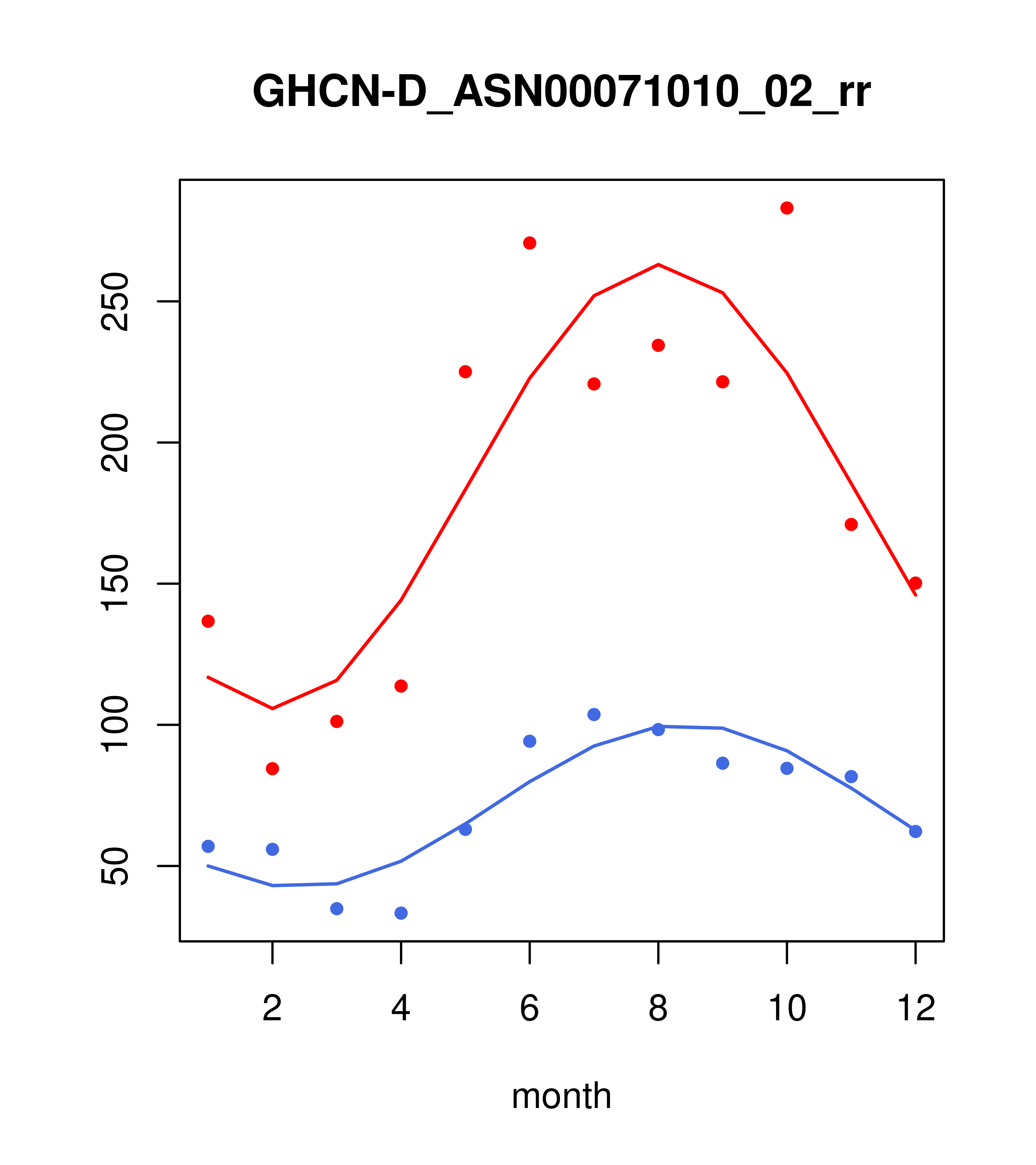 GHCN-D_ASN00071010_02_rr

250
200
150
100
50

2
4
6
8
10
12

month